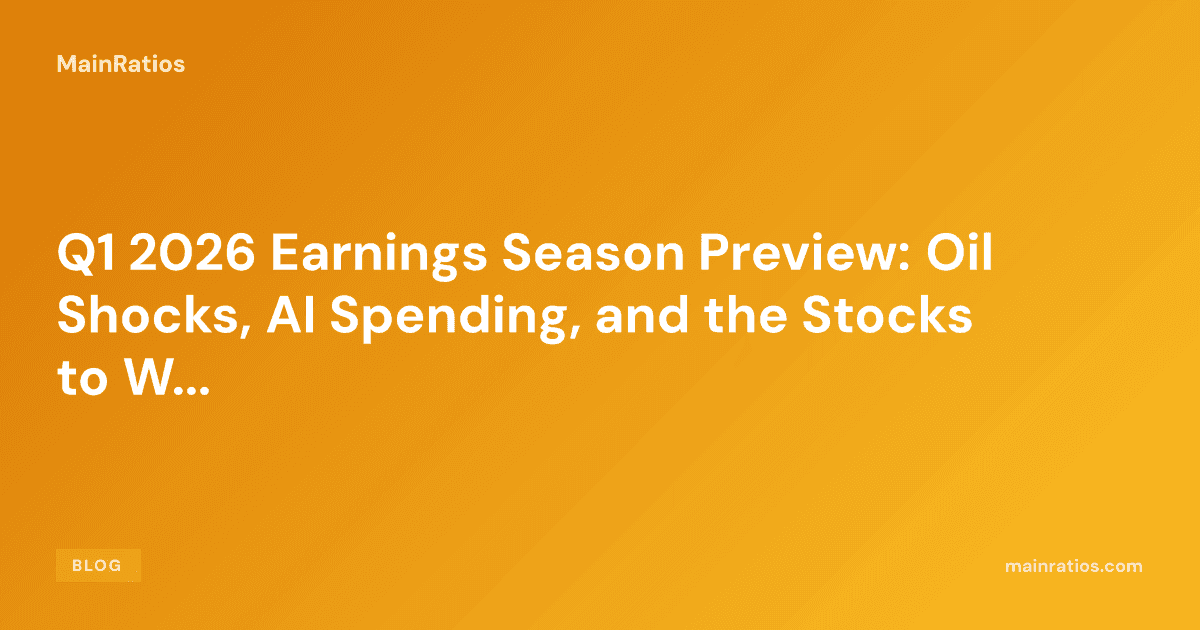 MainRatios

Q1 2026 Earnings Season Preview: Oil Shocks, AI Spending, and the Stocks to W...

BLOG

mainratios.com